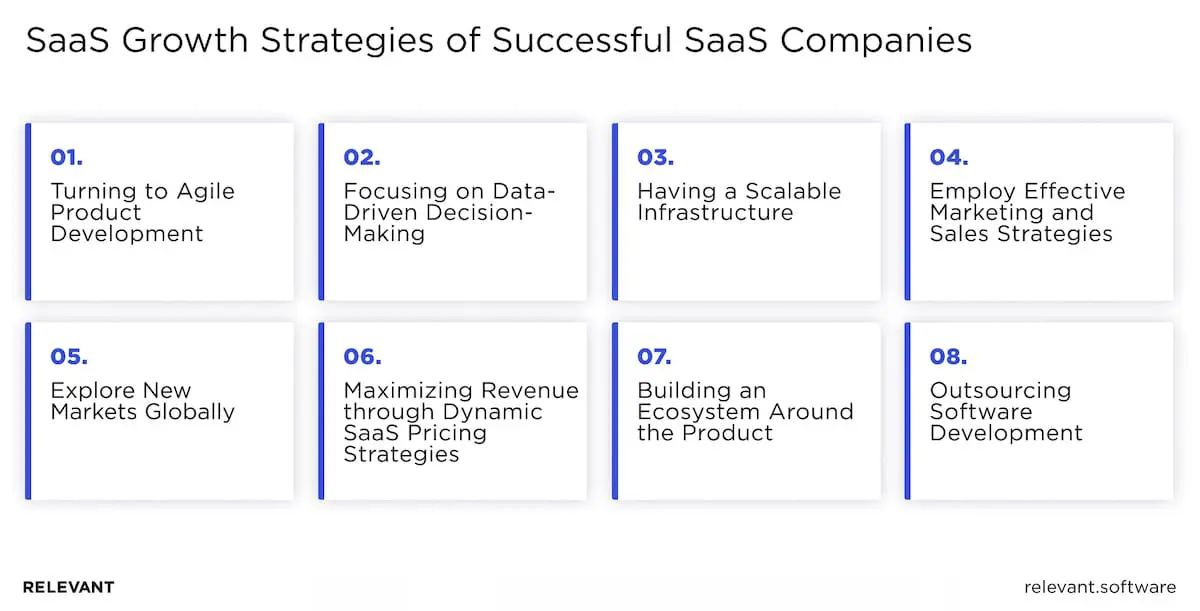 SaaS Growth Strategies of Successful SaaS Companies

01.
Turning to Agile Product Development

02.
Focusing on Data-Driven Decision-Making

03.
Having a Scalable Infrastructure

04.
Employ Effective Marketing and Sales Strategies

05.
Explore New Markets Globally

06.
Maximizing Revenue through Dynamic SaaS Pricing Strategies

07.
Building an Ecosystem Around the Product

08.
Outsourcing Software Development

RELEVANT

relevant.software